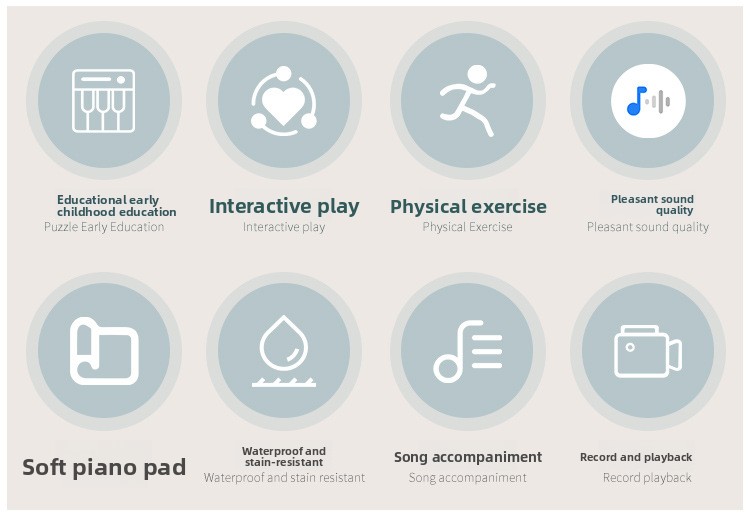 Educational early childhood education
Puzzle Early Education

Interactive play
Interactive play

Physical exercise
Physical Exercise

Pleasant sound quality
Pleasant sound quality

Soft piano pad

Waterproof and stain-resistant
Waterproof and stain resistant

Song accompaniment
Song accompaniment

Record and playback
Record playback